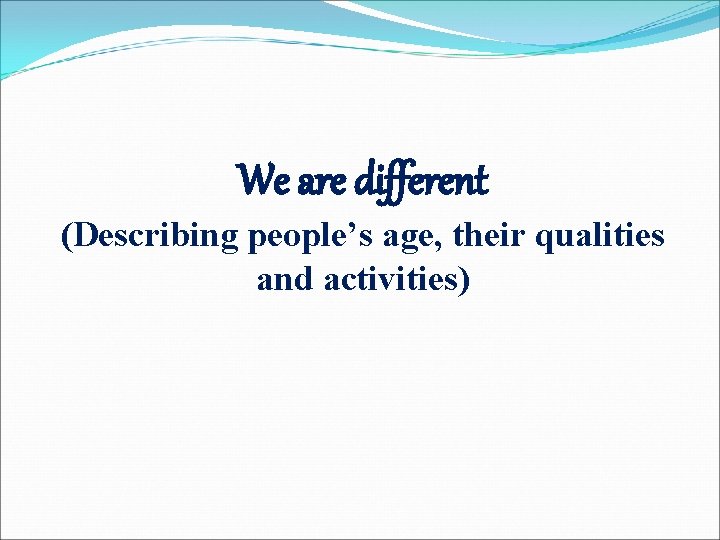 We are different

(Describing people’s age, their qualities and activities)